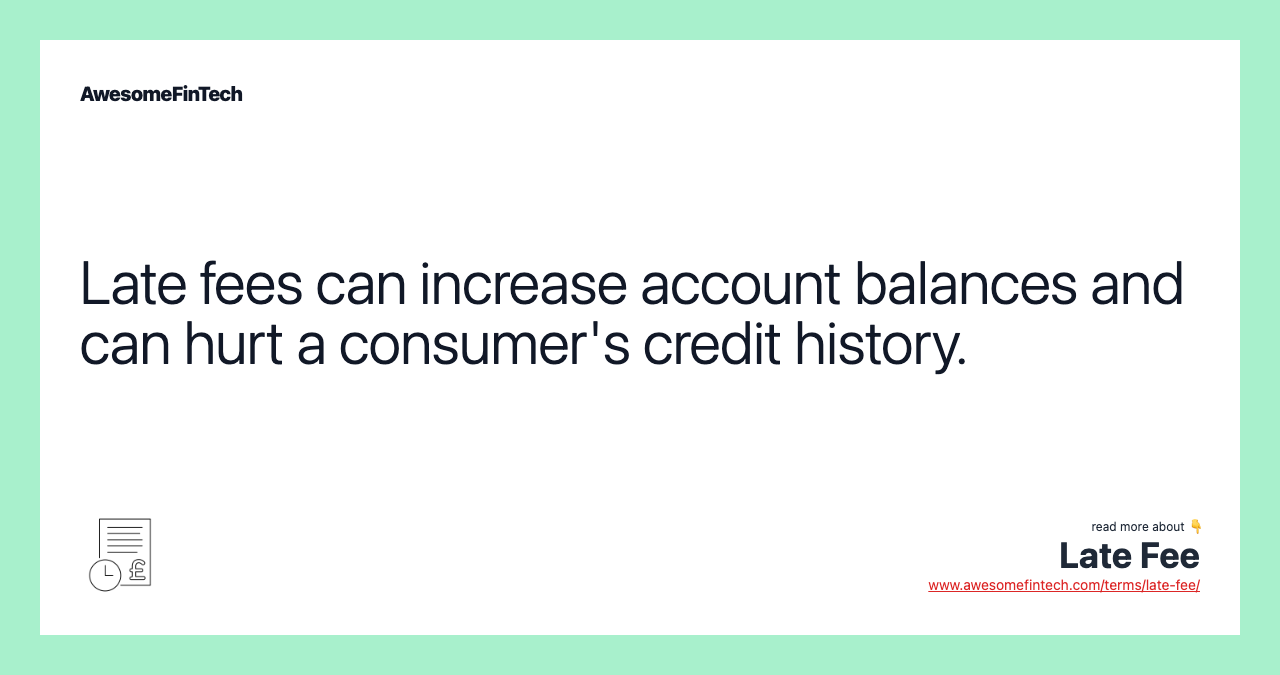 AwesomeFinTech

Late fees can increase account balances and can hurt a consumer's credit history.

£

read more about 👇
Late Fee
www.awesomefintech.com/terms/late-fee/